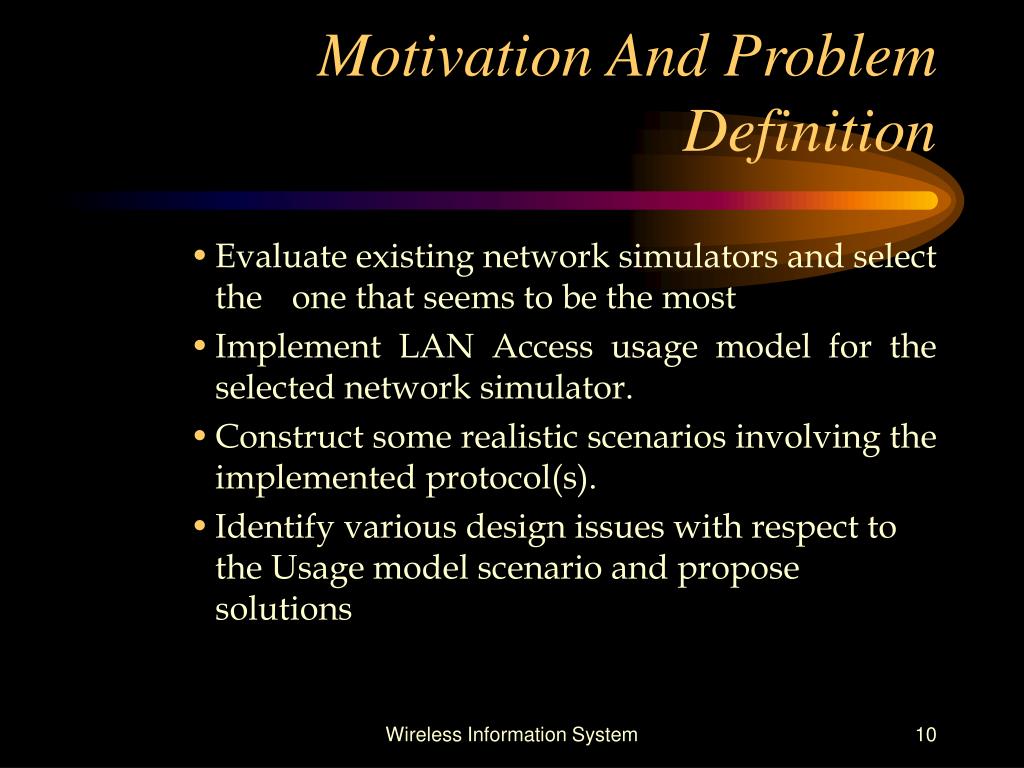 Motivation And Problem Definition

• Evaluate existing network simulators and select the one that seems to be the most

• Implement LAN Access usage model for the selected network simulator.

• Construct some realistic scenarios involving the implemented protocol(s).

• Identify various design issues with respect to the Usage model scenario and propose solutions

Wireless Information System

10